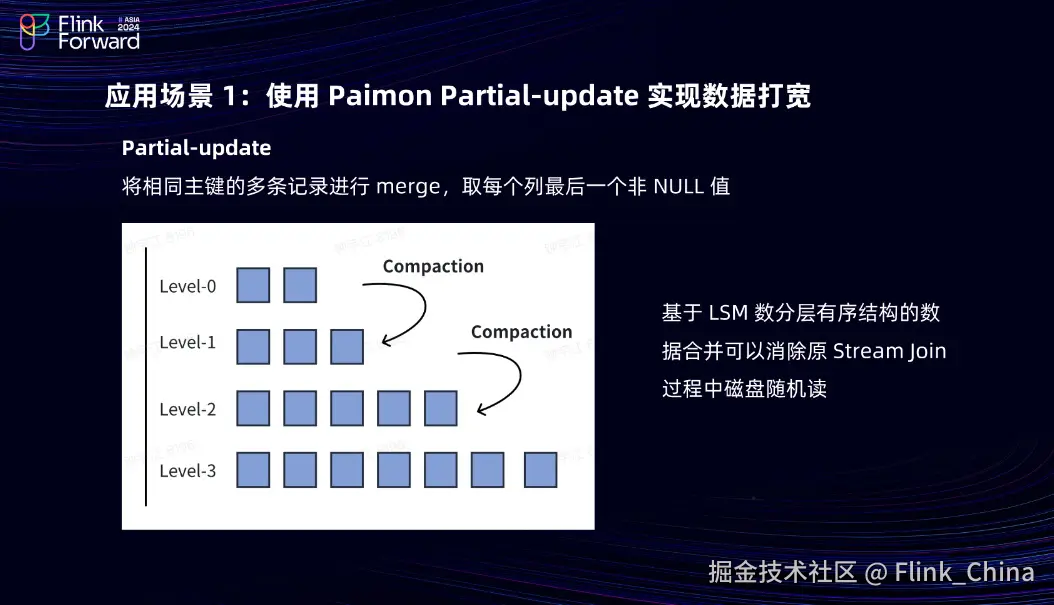 Flink Forward ASIA 2024

应用场景 1：使用 Paimon Partial-update 实现数据打宽

Partial-update

将相同主键的多条记录进行 merge，取每个列最后一个非 NULL 值

Level-0
Compaction
Level-1
Compaction
Level-2
Level-3

基于 LSM 数分层有序结构的数据合并可以消除原 Stream Join 过程中磁盘随机读

掘金技术社区 @ Flink_China